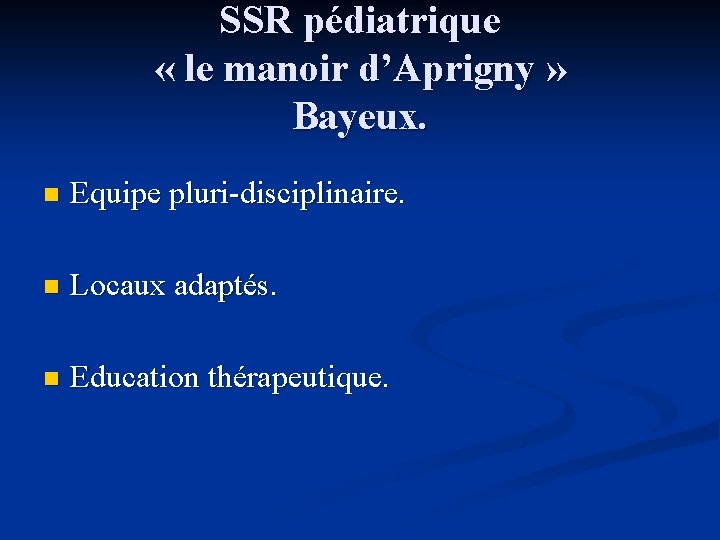 SSR pédiatrique
« le manoir d’Aprigny »
Bayeux.

Equipe pluri-disciplinaire.

Locaux adaptés.

Education thérapeutique.